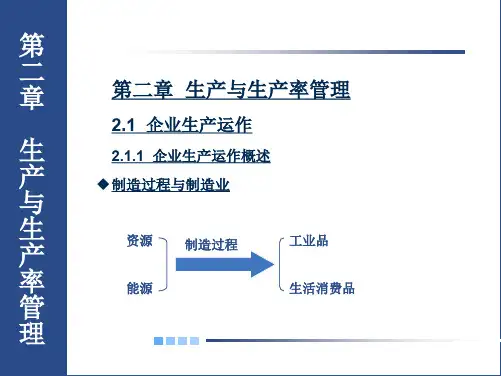 第二章 生产与生产率管理

第二章 生产与生产率管理

2.1 企业生产运作

2.1.1 企业生产运作概述

◆制造过程与制造业

资源

能源

制造过程

工业品

生活消费品